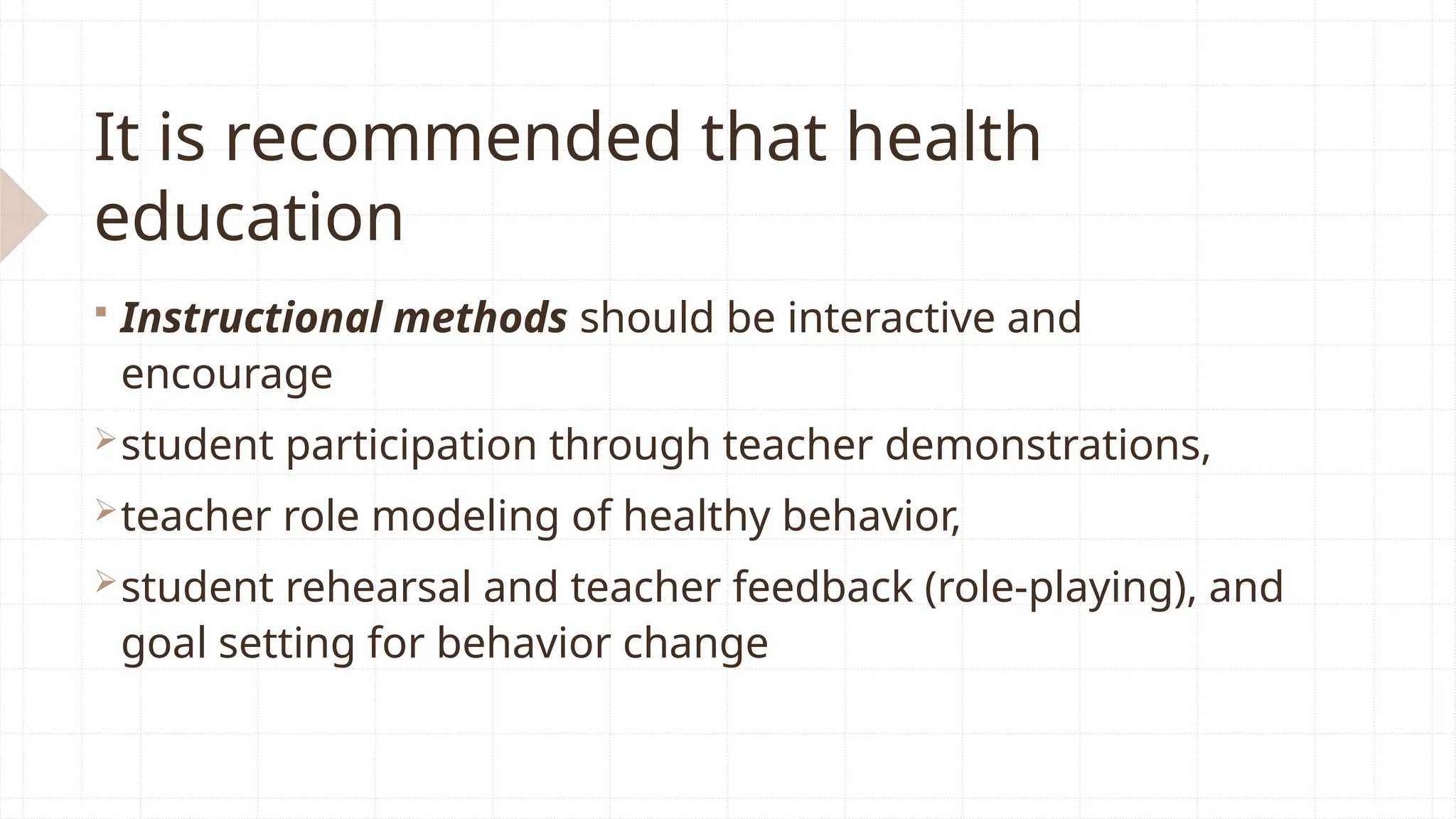 It is recommended that health education

▪ Instructional methods should be interactive and encourage

➢ student participation through teacher demonstrations,

➢ teacher role modeling of healthy behavior,

➢ student rehearsal and teacher feedback (role-playing), and goal setting for behavior change